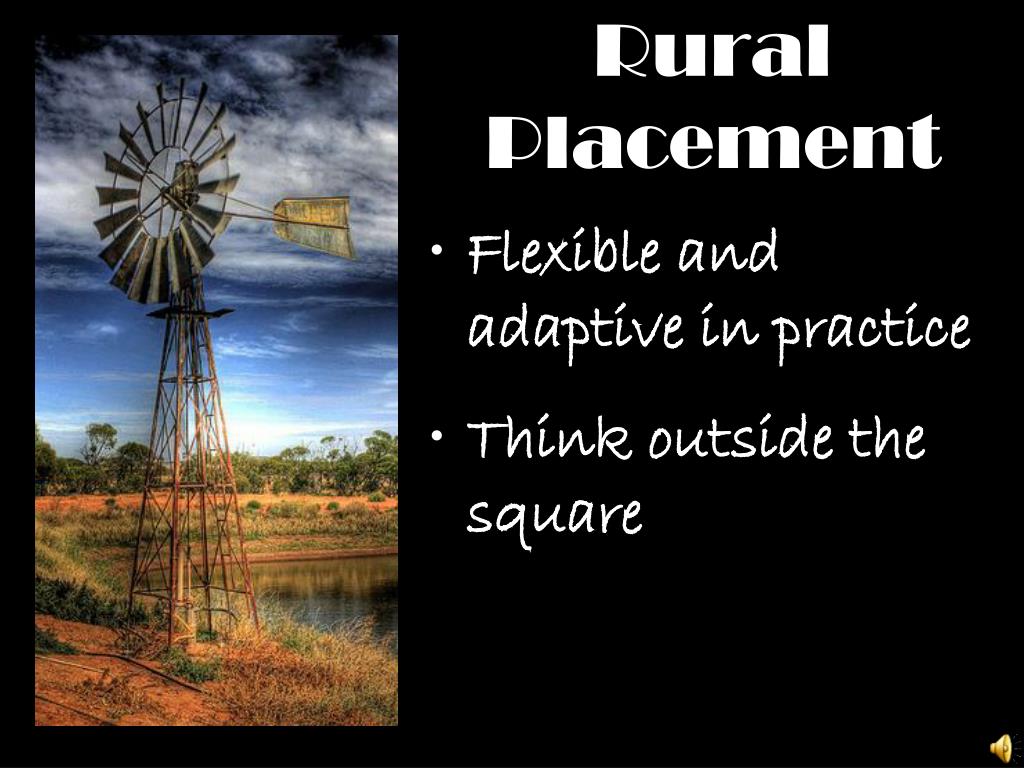 Rural Placement

• Flexible and adaptive in practice

• Think outside the square